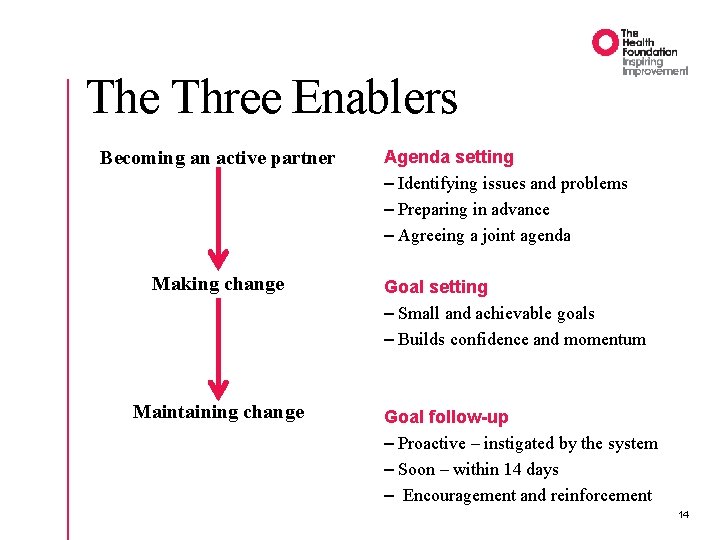 The Health Foundation
Inspiring Improvement

The Three Enablers

Becoming an active partner

Making change

Maintaining change

Agenda setting
– Identifying issues and problems
– Preparing in advance
– Agreeing a joint agenda

Goal setting
– Small and achievable goals
– Builds confidence and momentum

Goal follow-up
– Proactive – instigated by the system
– Soon – within 14 days
– Encouragement and reinforcement

14